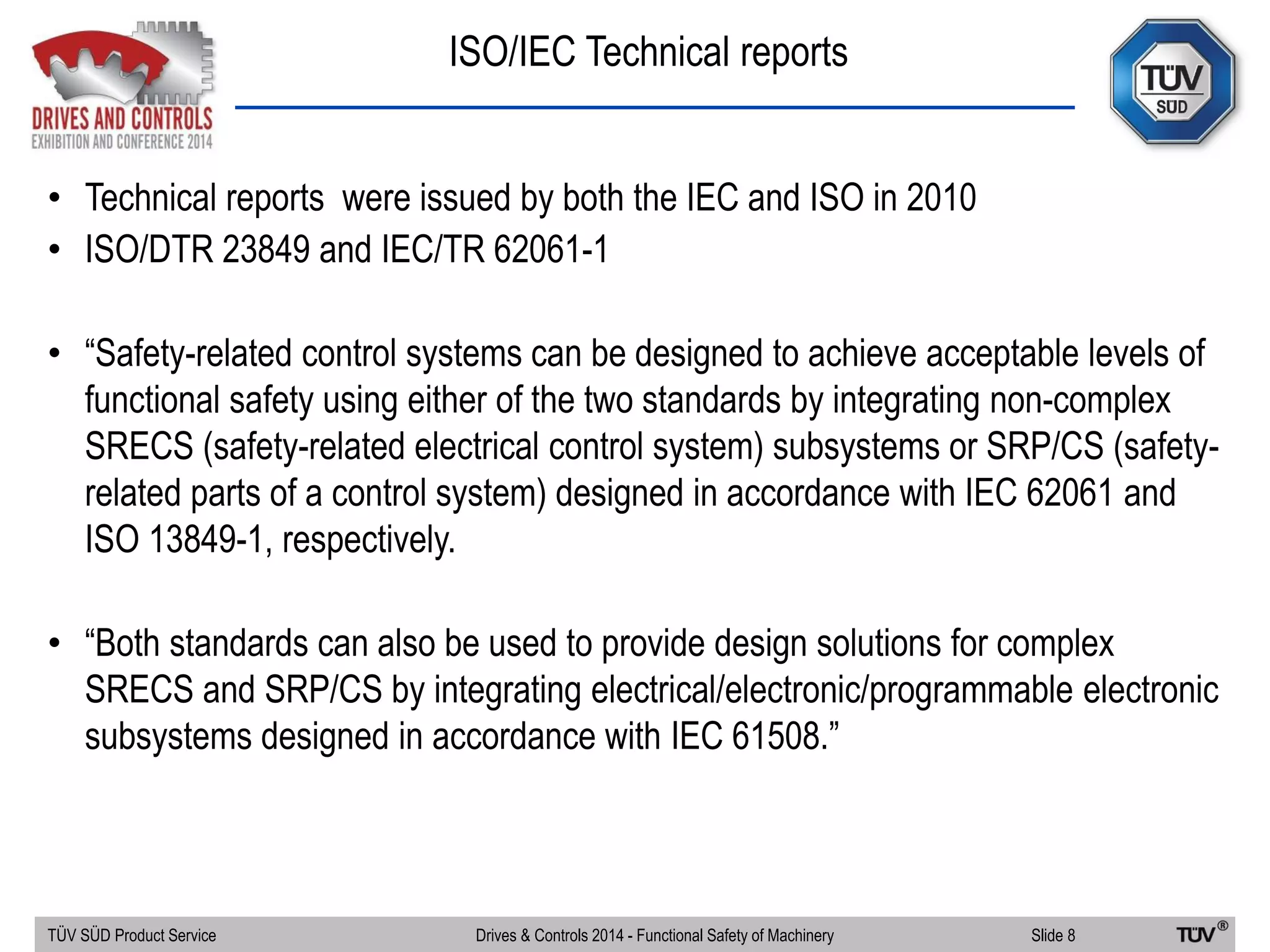 DRIVES AND CONTROLS
EXHIBITION AND CONFERENCE 2014

ISO/IEC Technical reports

TÜV SÜD

• Technical reports were issued by both the IEC and ISO in 2010
• ISO/DTR 23849 and IEC/TR 62061-1

• “Safety-related control systems can be designed to achieve acceptable levels of functional safety using either of the two standards by integrating non-complex SRECS (safety-related electrical control system) subsystems or SRP/CS (safety-related parts of a control system) designed in accordance with IEC 62061 and ISO 13849-1, respectively.

• “Both standards can also be used to provide design solutions for complex SRECS and SRP/CS by integrating electrical/electronic/programmable electronic subsystems designed in accordance with IEC 61508.”

TÜV SÜD Product Service
Drives & Controls 2014 - Functional Safety of Machinery
Slide 8
TÜV®